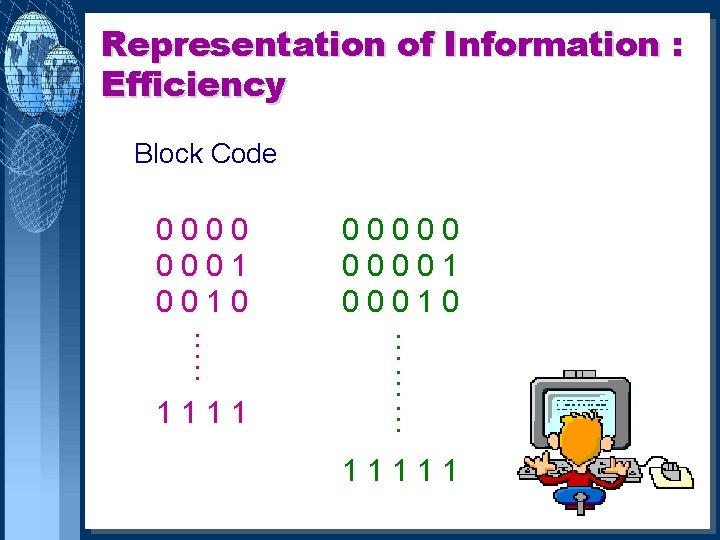 Representation of Information : Efficiency

Block Code

0 0 0 0
0 0 0 1
0 0 1 0
⋮
1 1 1 1

0 0 0 0 0
0 0 0 0 1
0 0 0 1 0
⋮
1 1 1 1 1